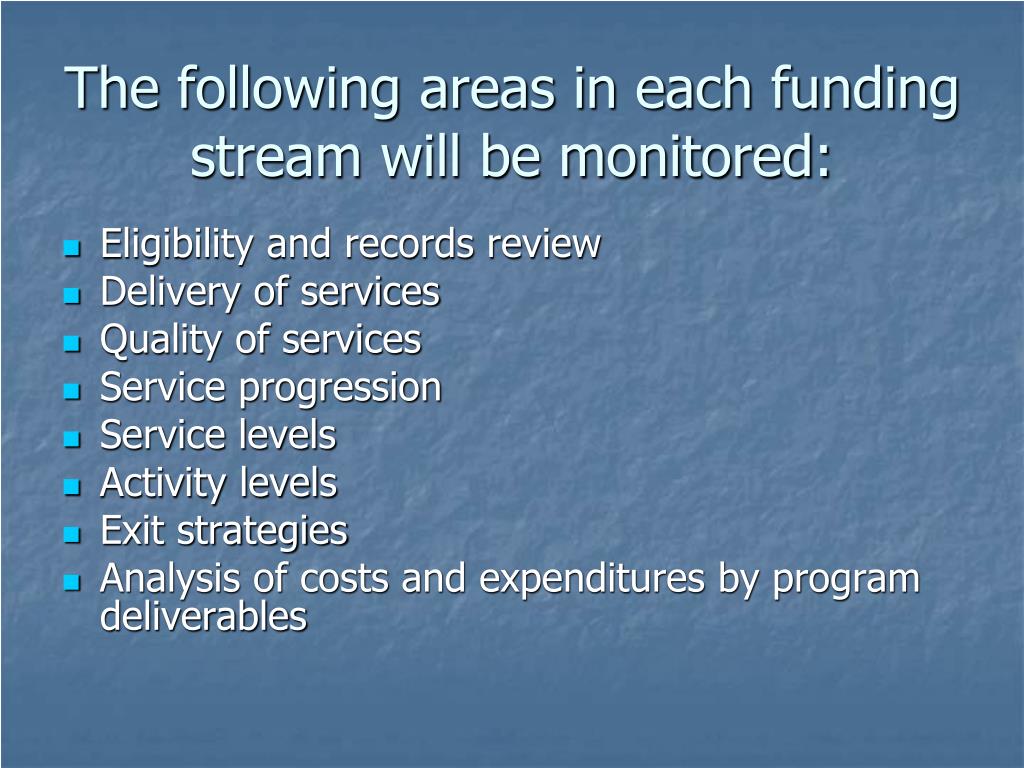 The following areas in each funding stream will be monitored:

- Eligibility and records review
- Delivery of services
- Quality of services
- Service progression
- Service levels
- Activity levels
- Exit strategies
- Analysis of costs and expenditures by program deliverables